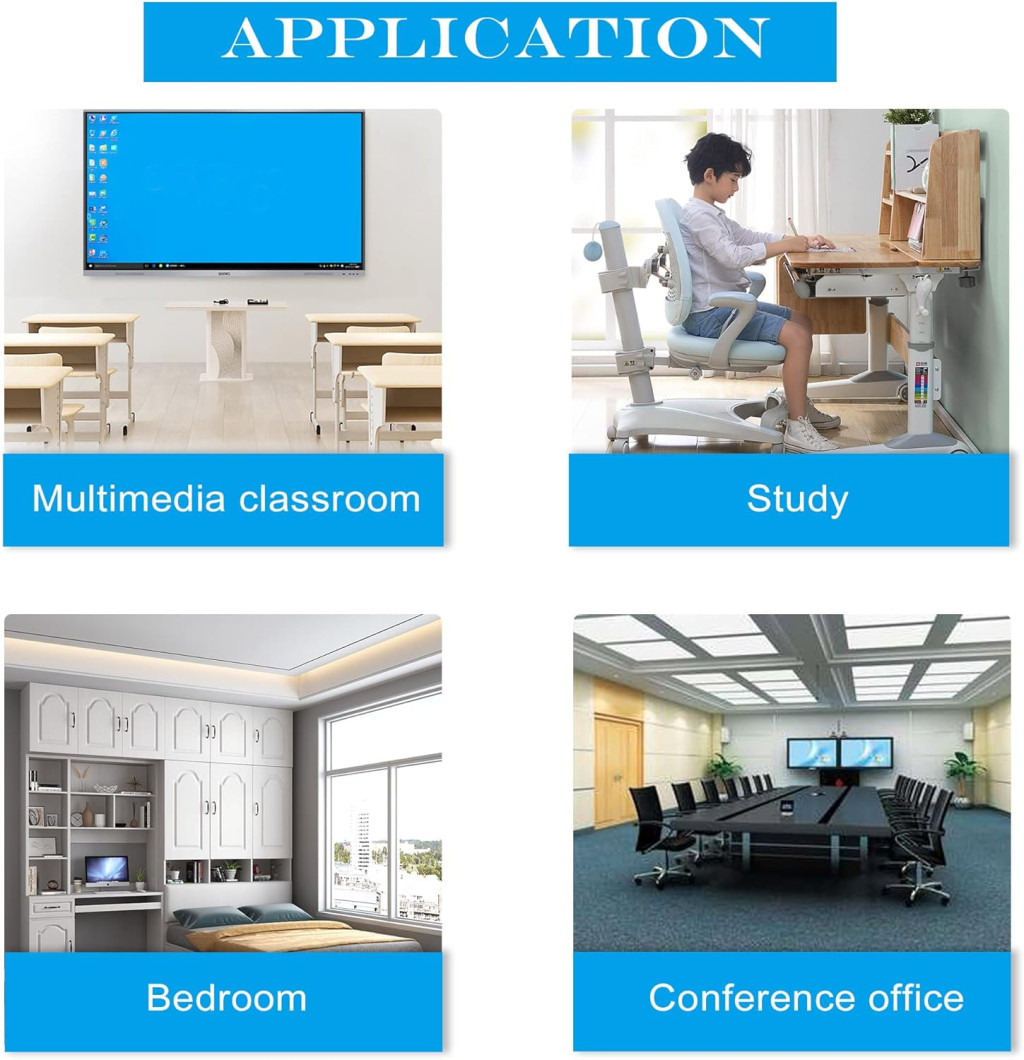 APPLICATION

Multimedia classroom

Study

Bedroom

Conference office